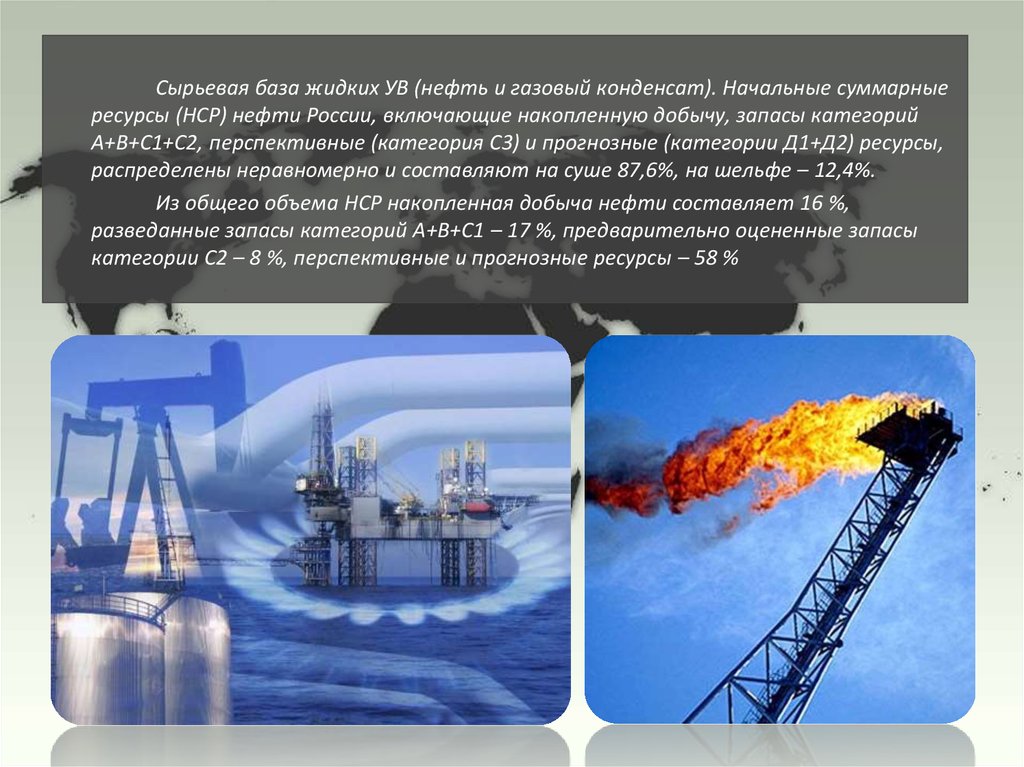 Сырьевая база жидких УВ (нефть и газовый конденсат). Начальные суммарные ресурсы (НСР) нефти России, включающие накопленную добычу, запасы категорий А+В+С1+С2, перспективные (категория С3) и прогнозные (категории Д1+Д2) ресурсы, распределены неравномерно и составляют на суше 87,6%, на шельфе – 12,4%.

Из общего объема НСР накопленная добыча нефти составляет 16 %, разведанные запасы категорий А+В+С1 – 17 %, предварительно оцененные запасы категории С2 – 8 %, перспективные и прогнозные ресурсы – 58 %